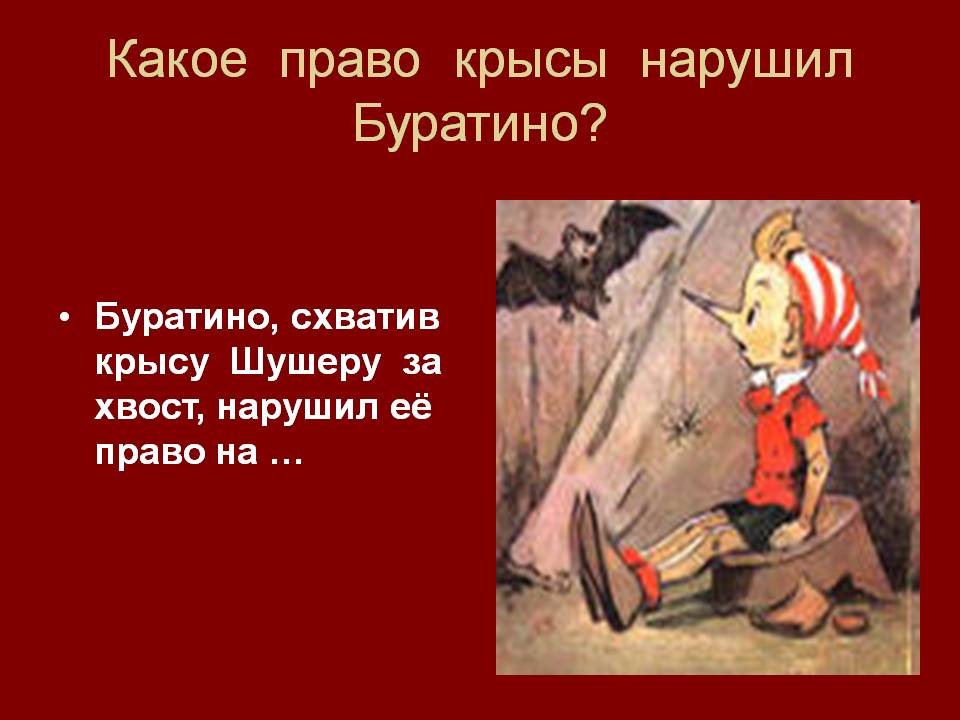 Какое право крысы нарушил Буратино?

• Буратино, схватив крысу Шушеру за хвост, нарушил её право на …